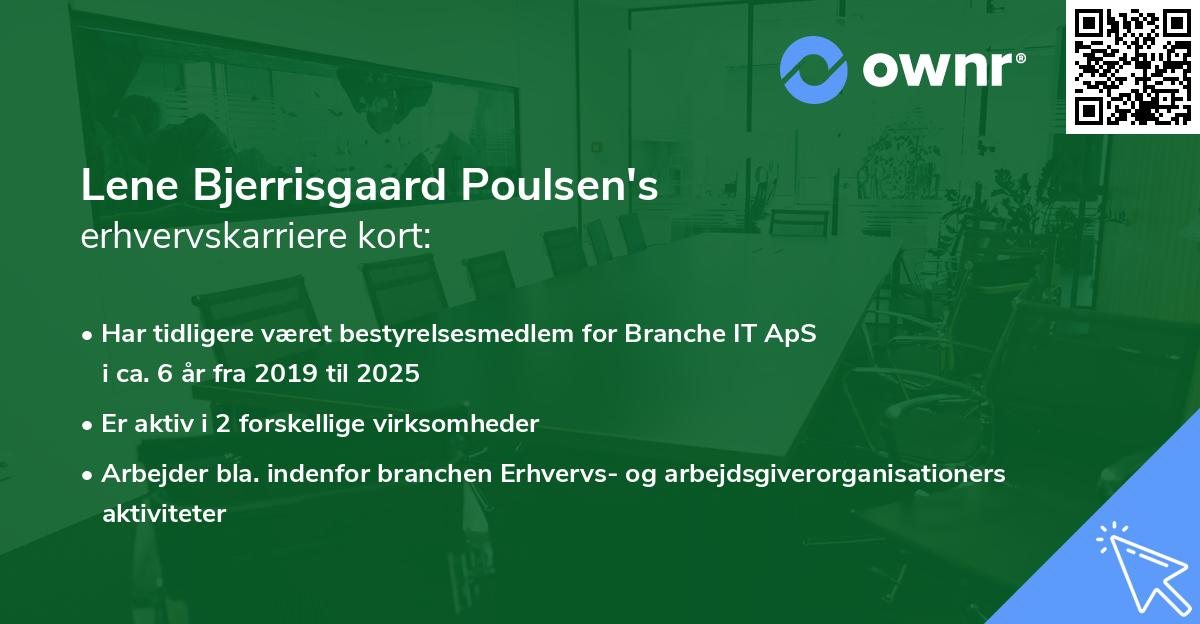 ownr®

Lene Bjerrisgaard Poulsen's
erhvervskarriere kort:

• Har tidligere været bestyrelsesmedlem for Branche IT ApS i ca. 6 år fra 2019 til 2025

• Er aktiv i 2 forskellige virksomheder

• Arbejder bla. indenfor branchen Erhvervs- og arbejdsgiverorganisationers aktiviteter